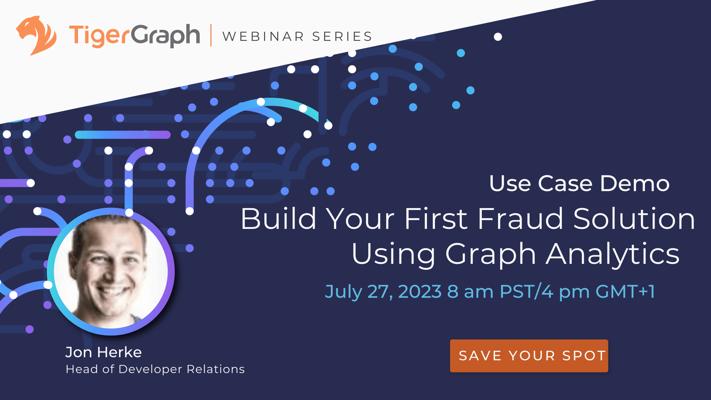 TigerGraph | WEBINAR SERIES

Use Case Demo

Build Your First Fraud Solution Using Graph Analytics

July 27, 2023 8 am PST/4 pm GMT+1

Jon Herke
Head of Developer Relations

SAVE YOUR SPOT